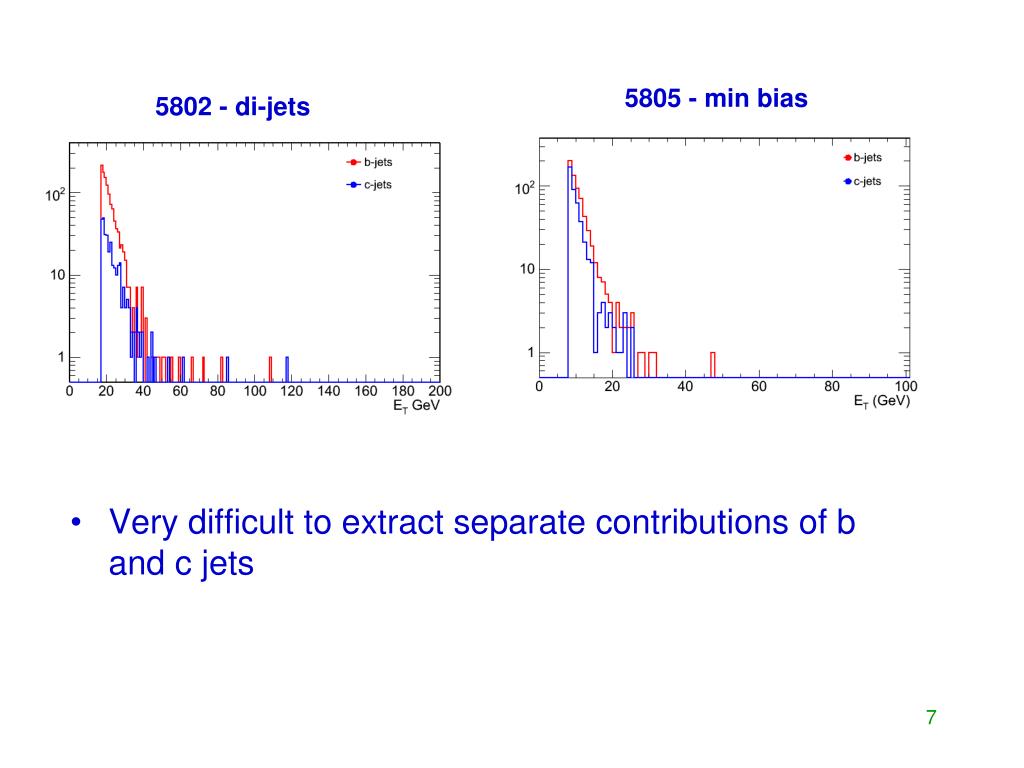 5802 - di-jets

b-jets
c-jets

$10^2$
10
1

0 20 40 60 80 100 120 140 160 180 200
$E_T$ GeV

5805 - min bias

b-jets
c-jets

$10^2$
10
1

0 20 40 60 80 100
$E_T$ (GeV)

• Very difficult to extract separate contributions of b and c jets

7